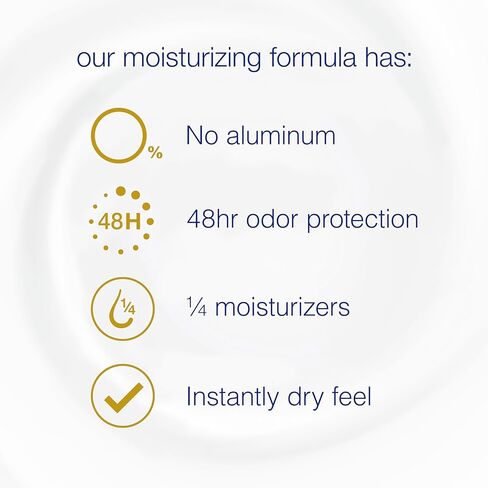 our moisturizing formula has:

0%

No aluminum

48H

48hr odor protection

¼

¼ moisturizers

Instantly dry feel